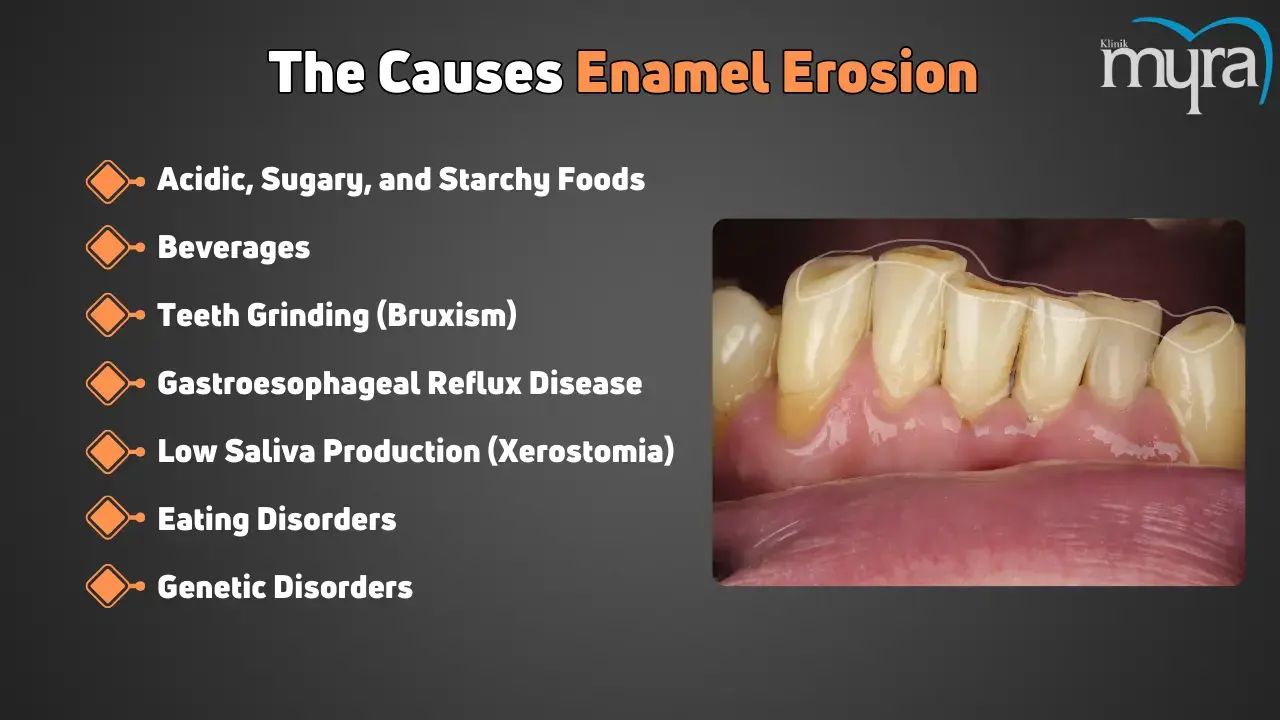 The Causes Enamel Erosion

Klinik myra

Acidic, Sugary, and Starchy Foods

Beverages

Teeth Grinding (Bruxism)

Gastroesophageal Reflux Disease

Low Saliva Production (Xerostomia)

Eating Disorders

Genetic Disorders